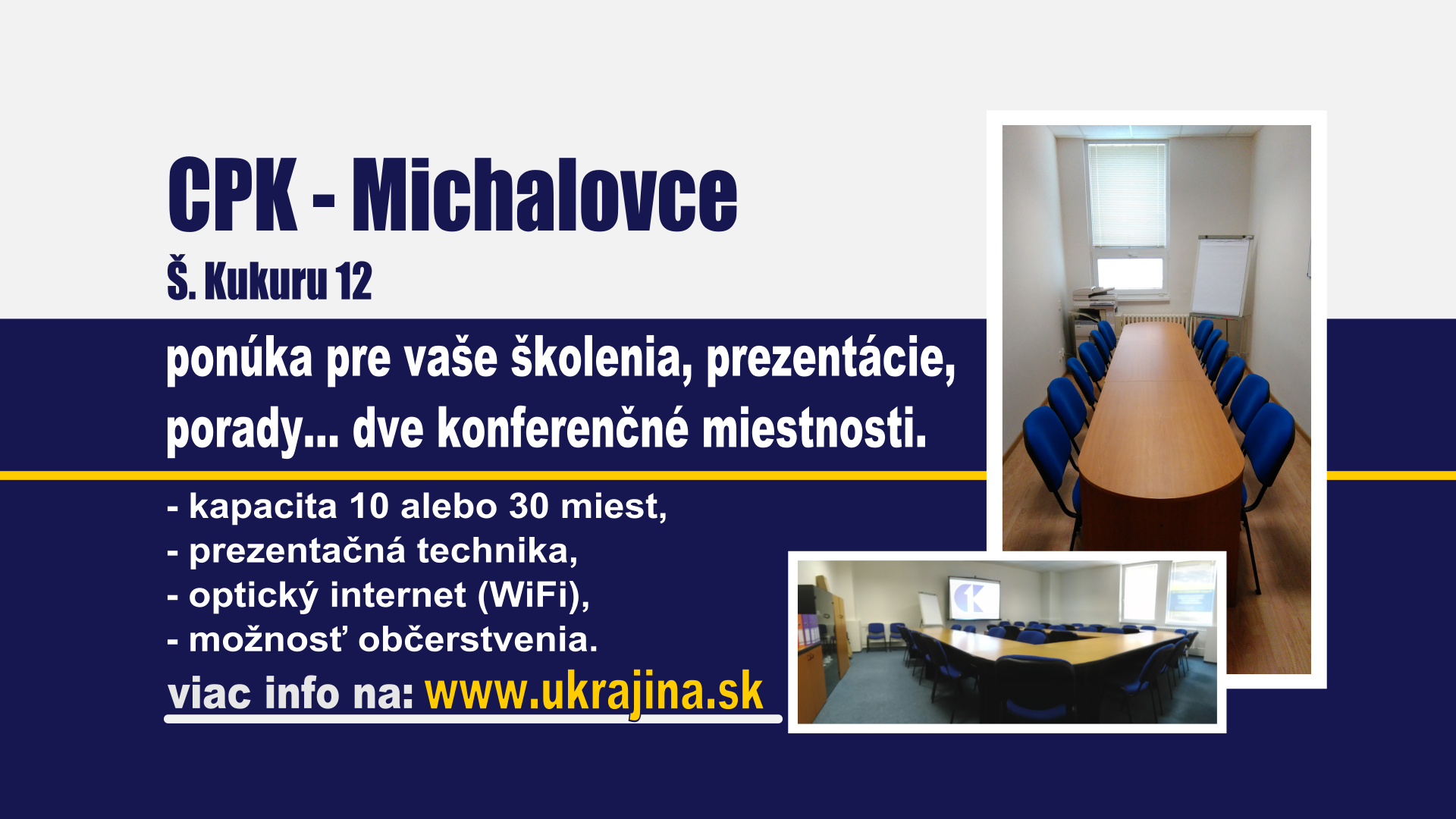 CPK - Michalovce
Š. Kukuru 12

ponúka pre vaše školenia, prezentácie, porady... dve konferenčné miestnosti.

- kapacita 10 alebo 30 miest,
- prezentačná technika,
- optický internet (WiFi),
- možnosť občerstvenia.

viac info na: www.ukrajina.sk